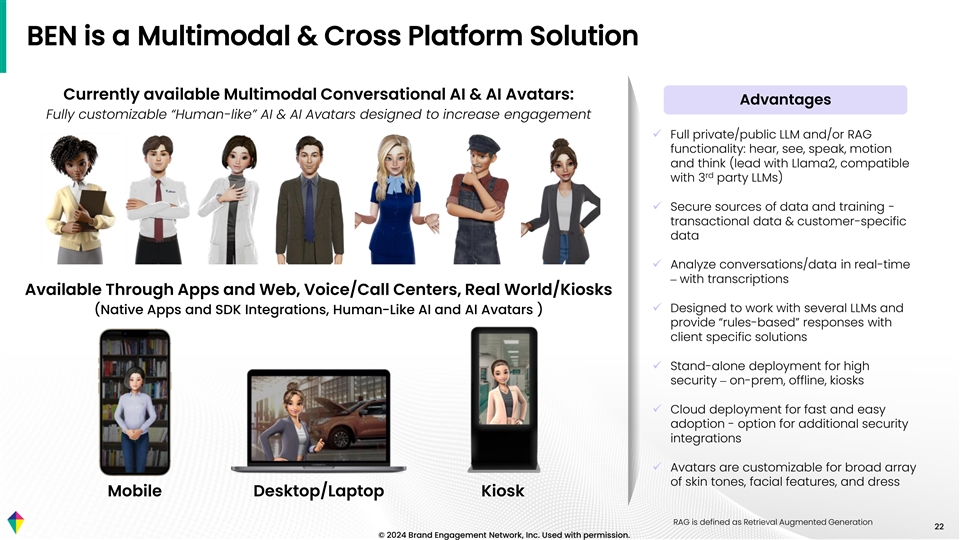 BEN is a Multimodal & Cross Platform Solution

Currently available Multimodal Conversational AI & AI Avatars:
Fully customizable "Human-like" AI & AI Avatars designed to increase engagement

Available Through Apps and Web, Voice/Call Centers, Real World/Kiosks
(Native Apps and SDK Integrations, Human-Like AI and AI Avatars )

Mobile

Desktop/Laptop

Kiosk

Advantages

✓ Full private/public LLM and/or RAG functionality: hear, see, speak, motion and think (lead with Llama2, compatible with 3$^{rd}$ party LLMs)

✓ Secure sources of data and training - transactional data & customer-specific data

✓ Analyze conversations/data in real-time – with transcriptions

✓ Designed to work with several LLMs and provide "rules-based" responses with client specific solutions

✓ Stand-alone deployment for high security – on-prem, offline, kiosks

✓ Cloud deployment for fast and easy adoption - option for additional security integrations

✓ Avatars are customizable for broad array of skin tones, facial features, and dress

RAG is defined as Retrieval Augmented Generation

22

© 2024 Brand Engagement Network, Inc. Used with permission.